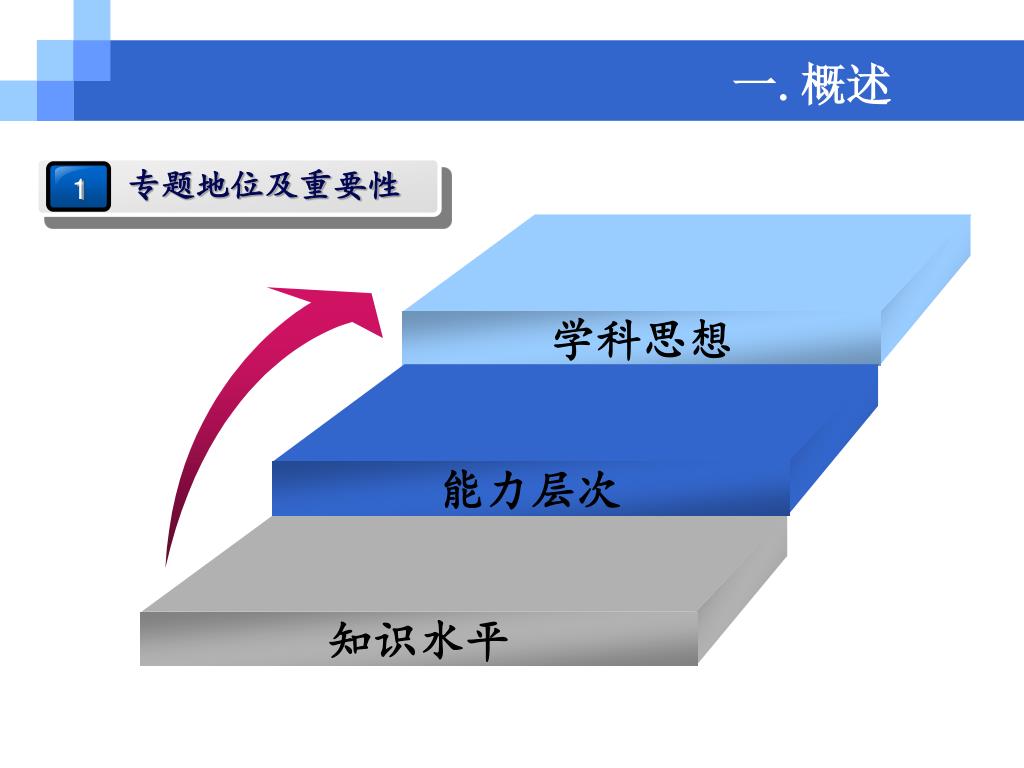 一. 概述

1 专题地位及重要性

学科思想

能力层次

知识水平